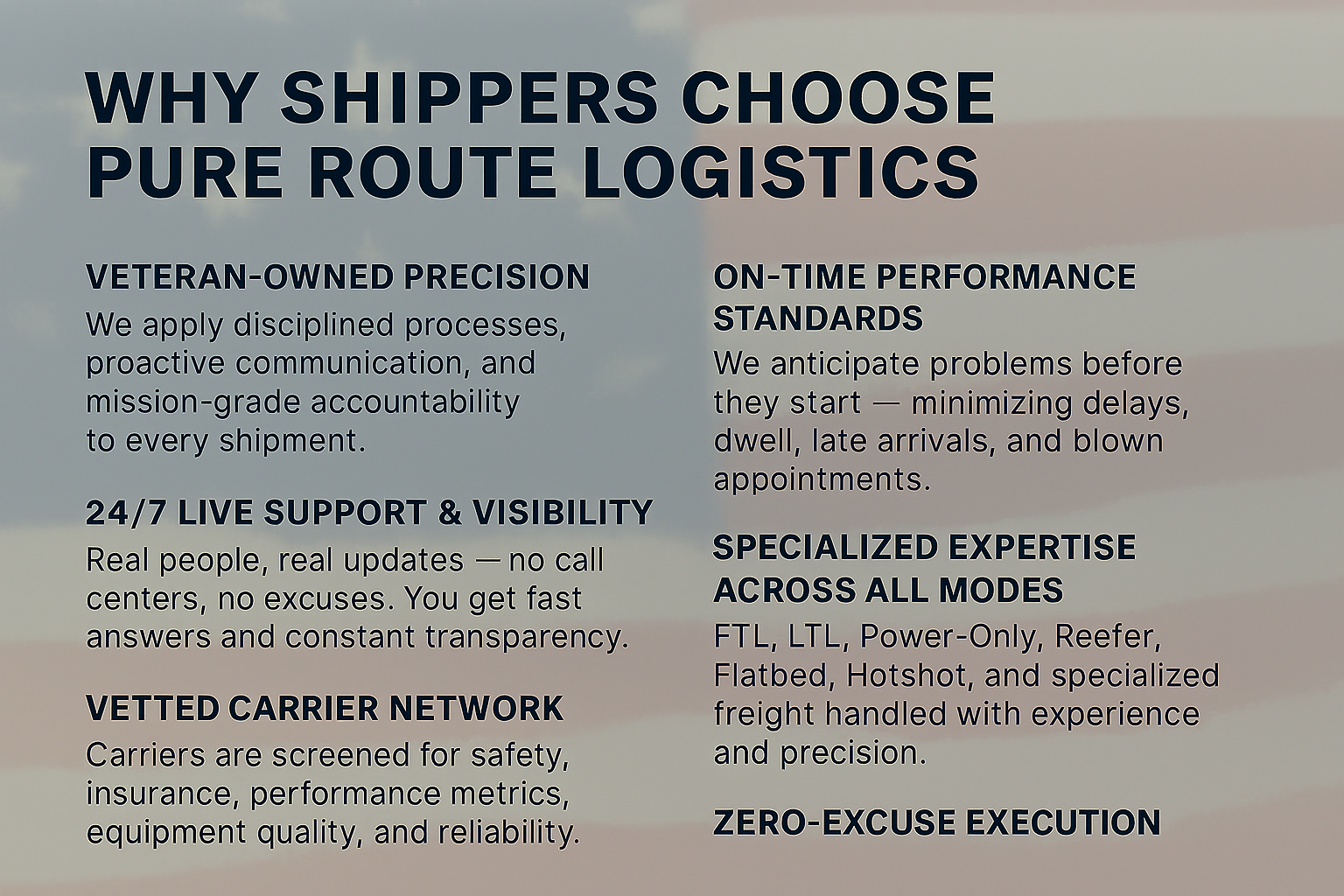 WHY SHIPPERS CHOOSE PURE ROUTE LOGISTICS

VETERAN-OWNED PRECISION
We apply disciplined processes, proactive communication, and mission-grade accountability to every shipment.

24/7 LIVE SUPPORT & VISIBILITY
Real people, real updates — no call centers, no excuses. You get fast answers and constant transparency.

VETTED CARRIER NETWORK
Carriers are screened for safety, insurance, performance metrics, equipment quality, and reliability.

ON-TIME PERFORMANCE STANDARDS
We anticipate problems before they start — minimizing delays, dwell, late arrivals, and blown appointments.

SPECIALIZED EXPERTISE ACROSS ALL MODES
FTL, LTL, Power-Only, Reefer, Flatbed, Hotshot, and specialized freight handled with experience and precision.

ZERO-EXCUSE EXECUTION